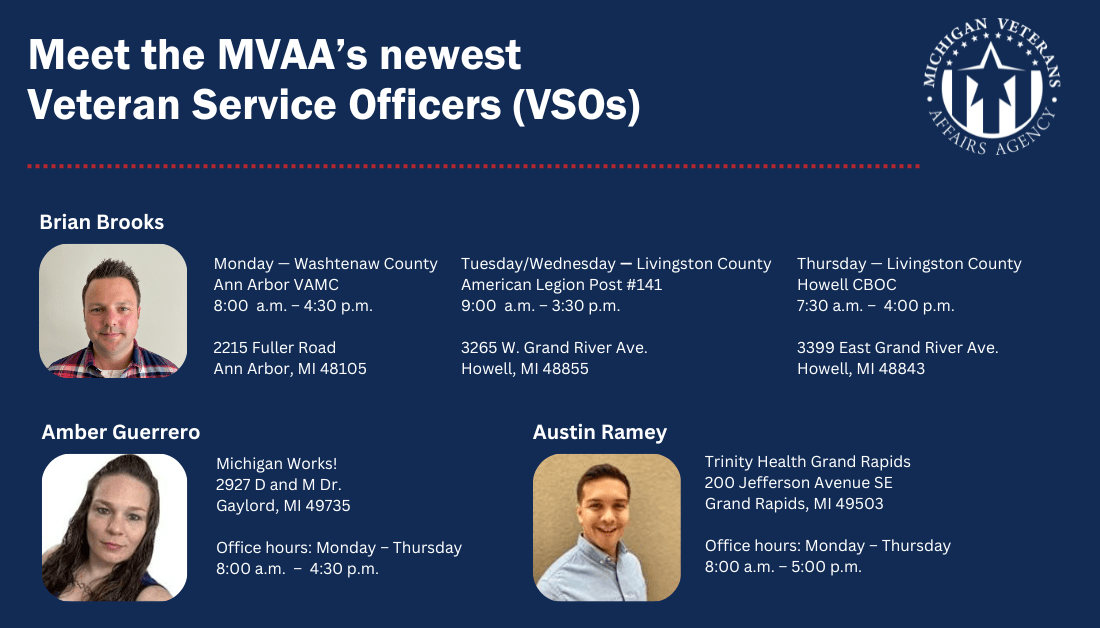 Meet the MVAA's newest Veteran Service Officers (VSOs)

MICHIGAN VETERANS AFFAIRS AGENCY

Brian Brooks

Monday — Washtenaw County
Ann Arbor VAMC
8:00 a.m. – 4:30 p.m.

2215 Fuller Road
Ann Arbor, MI 48105

Tuesday/Wednesday — Livingston County
American Legion Post #141
9:00 a.m. – 3:30 p.m.

3265 W. Grand River Ave.
Howell, MI 48855

Thursday — Livingston County
Howell CBOC
7:30 a.m. – 4:00 p.m.

3399 East Grand River Ave.
Howell, MI 48843

Amber Guerrero

Michigan Works!
2927 D and M Dr.
Gaylord, MI 49735

Office hours: Monday – Thursday
8:00 a.m. – 4:30 p.m.

Austin Ramey

Trinity Health Grand Rapids
200 Jefferson Avenue SE
Grand Rapids, MI 49503

Office hours: Monday – Thursday
8:00 a.m. – 5:00 p.m.